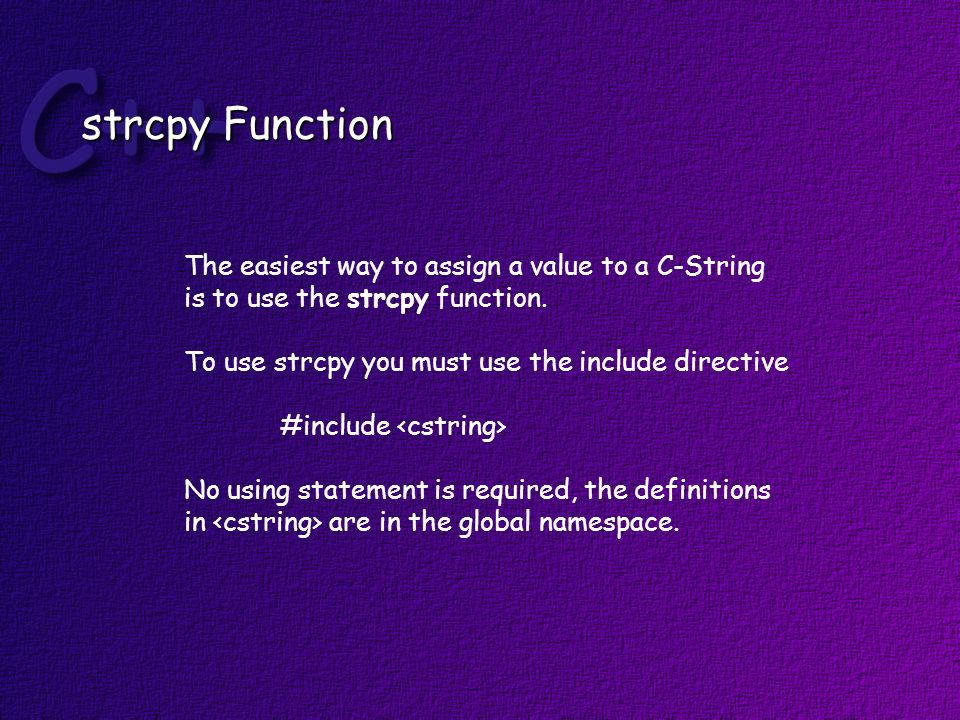 C++

strcpy Function

The easiest way to assign a value to a C-String is to use the strcpy function.

To use strcpy you must use the include directive

#include <cstring>

No using statement is required, the definitions in <cstring> are in the global namespace.